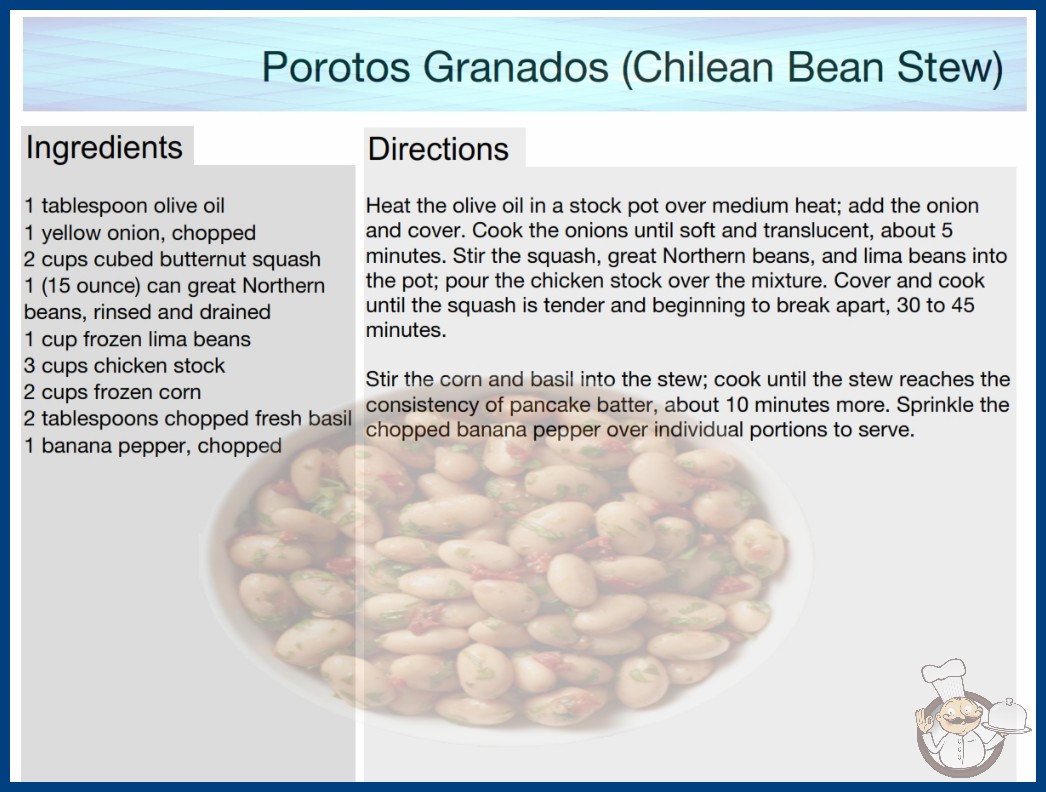 Porotos Granados (Chilean Bean Stew)

Ingredients

1 tablespoon olive oil
1 yellow onion, chopped
2 cups cubed butternut squash
1 (15 ounce) can great Northern beans, rinsed and drained
1 cup frozen lima beans
3 cups chicken stock
2 cups frozen corn
2 tablespoons chopped fresh basil
1 banana pepper, chopped

Directions

Heat the olive oil in a stock pot over medium heat; add the onion and cover. Cook the onions until soft and translucent, about 5 minutes. Stir the squash, great Northern beans, and lima beans into the pot; pour the chicken stock over the mixture. Cover and cook until the squash is tender and beginning to break apart, 30 to 45 minutes.

Stir the corn and basil into the stew; cook until the stew reaches the consistency of pancake batter, about 10 minutes more. Sprinkle the chopped banana pepper over individual portions to serve.